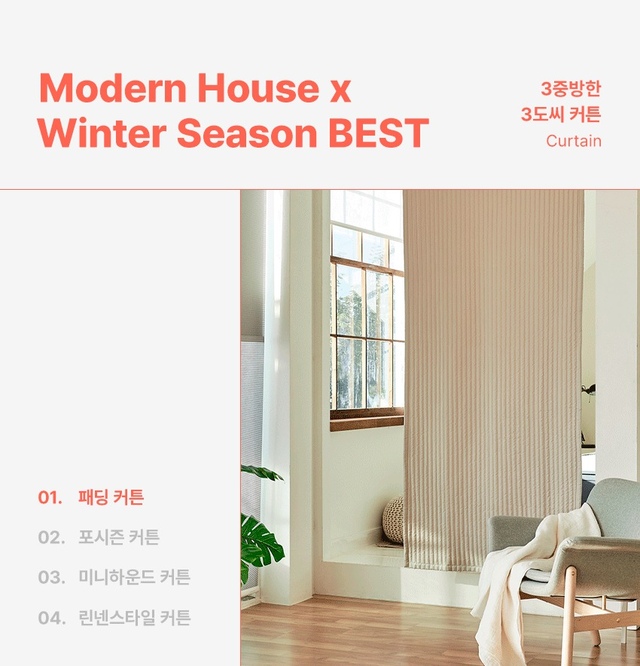 Modern House x
Winter Season BEST

3중방한
3도씨 커튼
Curtain

01. 패딩 커튼
02. 포시즌 커튼
03. 미니하운드 커튼
04. 린넨스타일 커튼